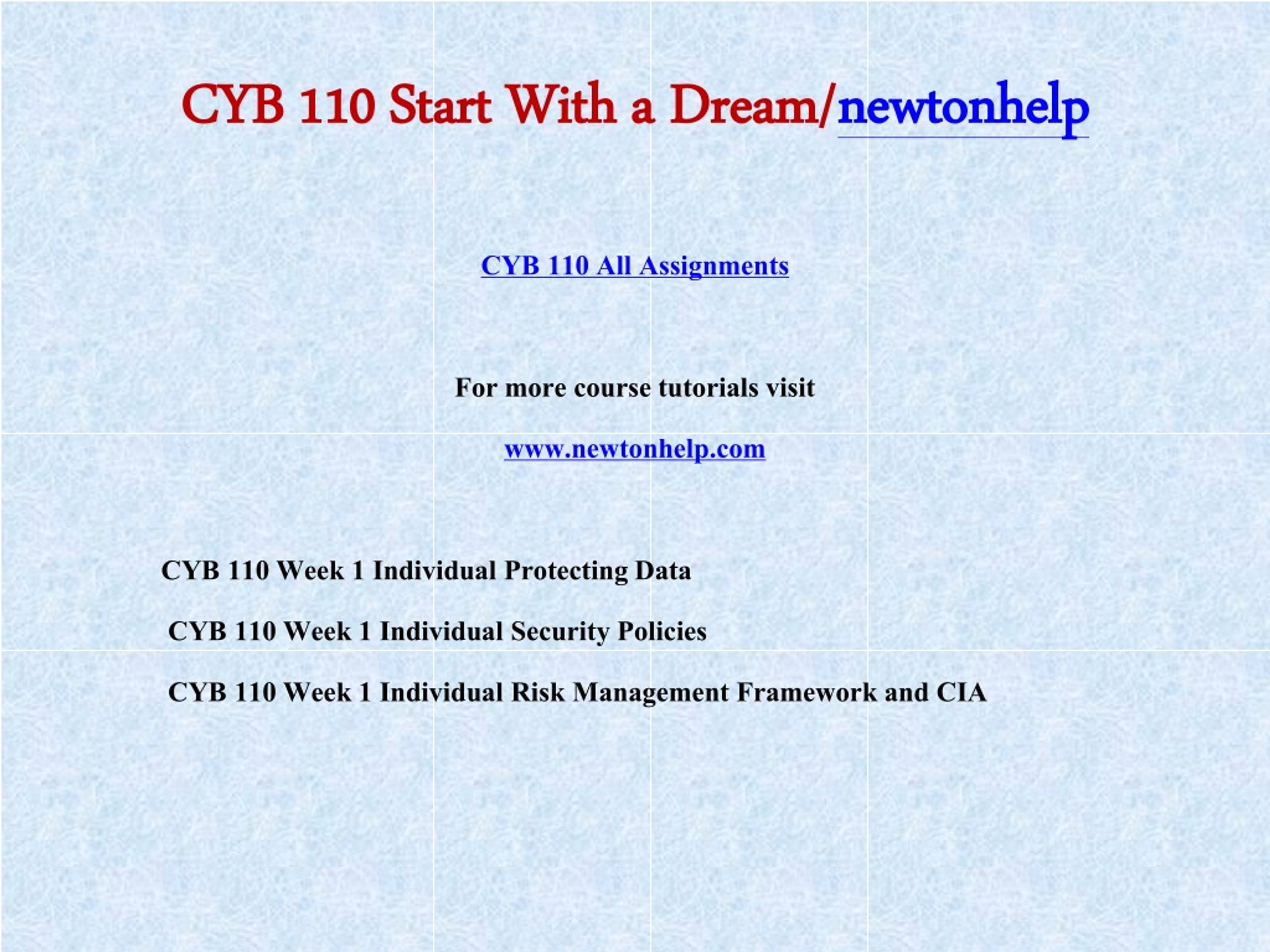 CYB 110 Start With a Dream/newtonhelp

CYB 110 All Assignments

For more course tutorials visit

www.newtonhelp.com

CYB 110 Week 1 Individual Protecting Data

CYB 110 Week 1 Individual Security Policies

CYB 110 Week 1 Individual Risk Management Framework and CIA